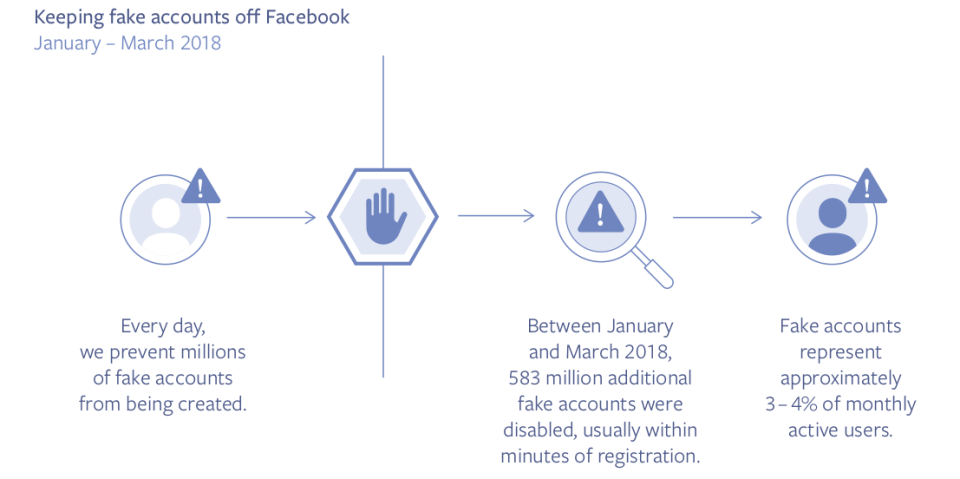 Keeping fake accounts off Facebook
January – March 2018

Every day, we prevent millions of fake accounts from being created.

Between January and March 2018, 583 million additional fake accounts were disabled, usually within minutes of registration.

Fake accounts represent approximately 3 – 4% of monthly active users.